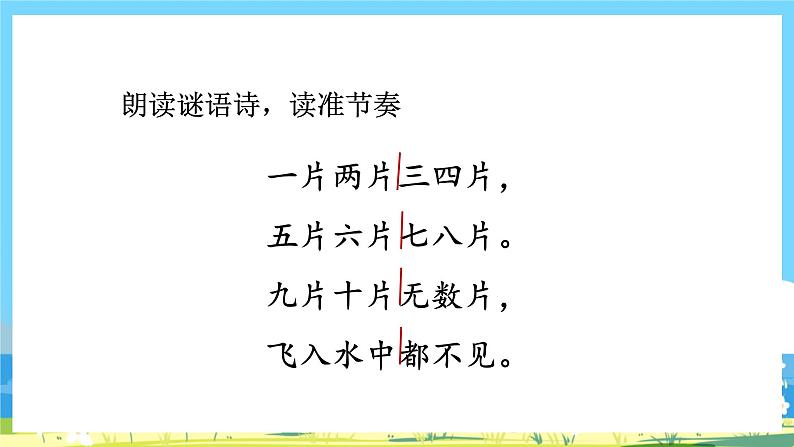 朗读谜语诗，读准节奏

一片两片|三四片，

五片六片|七八片。

九片十片|无数片，

飞入水中|都不见。